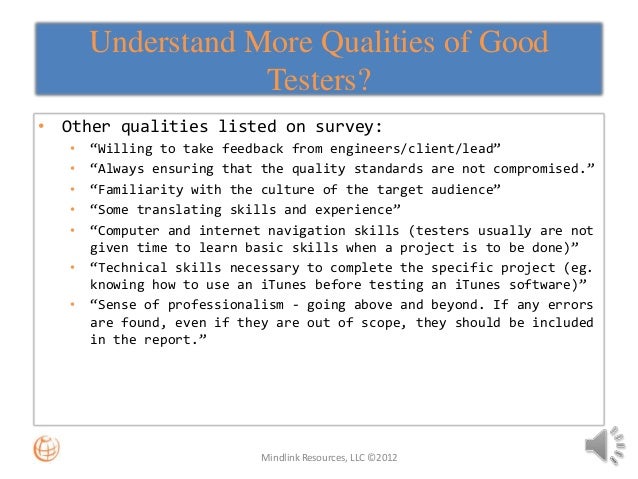 Understand More Qualities of Good Testers?

• Other qualities listed on survey:
  • “Willing to take feedback from engineers/client/lead”
  • “Always ensuring that the quality standards are not compromised.”
  • “Familiarity with the culture of the target audience”
  • “Some translating skills and experience”
  • “Computer and internet navigation skills (testers usually are not given time to learn basic skills when a project is to be done)”
  • “Technical skills necessary to complete the specific project (eg. knowing how to use an iTunes before testing an iTunes software)”
  • “Sense of professionalism - going above and beyond. If any errors are found, even if they are out of scope, they should be included in the report.”

Mindlink Resources, LLC ©2012